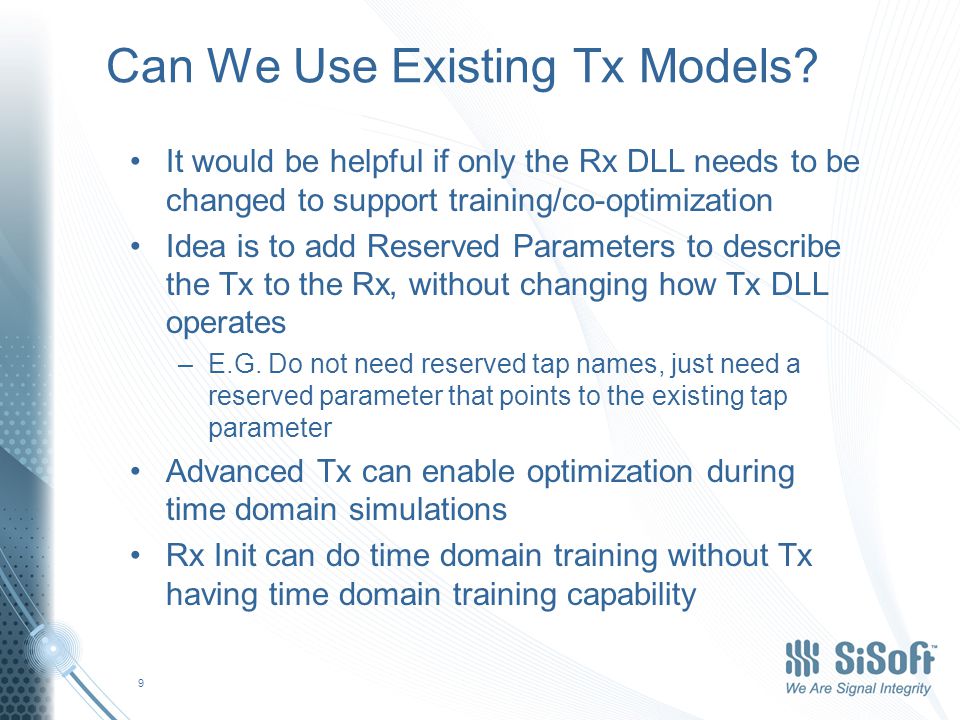 Can We Use Existing Tx Models?

• It would be helpful if only the Rx DLL needs to be changed to support training/co-optimization

• Idea is to add Reserved Parameters to describe the Tx to the Rx, without changing how Tx DLL operates

– E.G. Do not need reserved tap names, just need a reserved parameter that points to the existing tap parameter

• Advanced Tx can enable optimization during time domain simulations

• Rx Init can do time domain training without Tx having time domain training capability

9

SiSoft™
We Are Signal Integrity